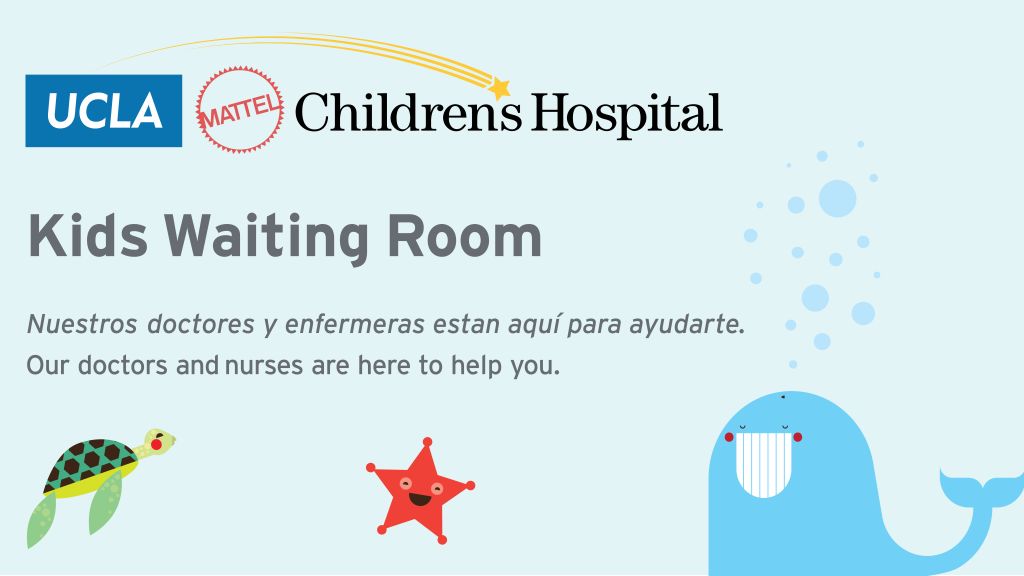 UCLA MATTEL Childrens Hospital

Kids Waiting Room

Nuestros doctores y enfermeras estan aquí para ayudarte.
Our doctors and nurses are here to help you.